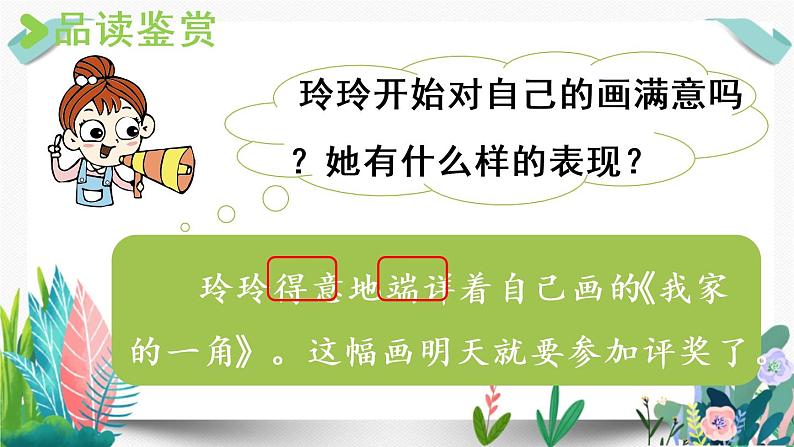 品读鉴赏

玲玲开始对自己的画满意吗？她有什么样的表现？

玲玲得意地端详着自己画的《我家的一角》。这幅画明天就要参加评奖了。